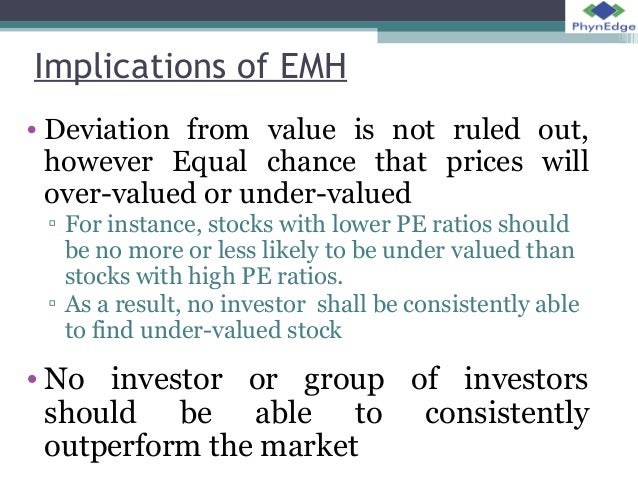 PhynEdge

Implications of EMH

• Deviation from value is not ruled out, however Equal chance that prices will over-valued or under-valued
▫ For instance, stocks with lower PE ratios should be no more or less likely to be under valued than stocks with high PE ratios.
▫ As a result, no investor shall be consistently able to find under-valued stock

• No investor or group of investors should be able to consistently outperform the market